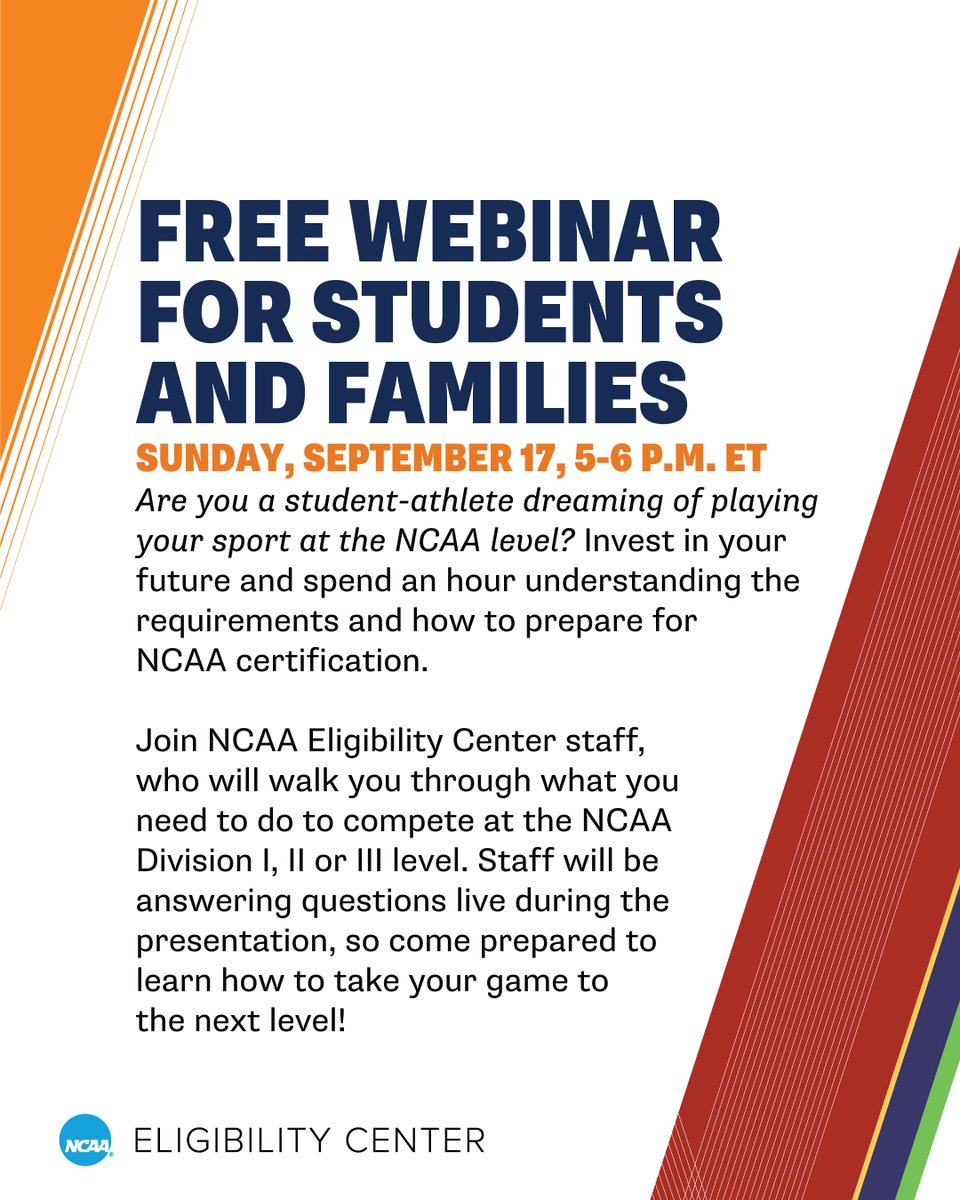 FREE WEBINAR FOR STUDENTS AND FAMILIES

SUNDAY, SEPTEMBER 17, 5-6 P.M. ET

Are you a student-athlete dreaming of playing your sport at the NCAA level? Invest in your future and spend an hour understanding the requirements and how to prepare for NCAA certification.

Join NCAA Eligibility Center staff, who will walk you through what you need to do to compete at the NCAA Division I, II or III level. Staff will be answering questions live during the presentation, so come prepared to learn how to take your game to the next level!

NCAA ELIGIBILITY CENTER